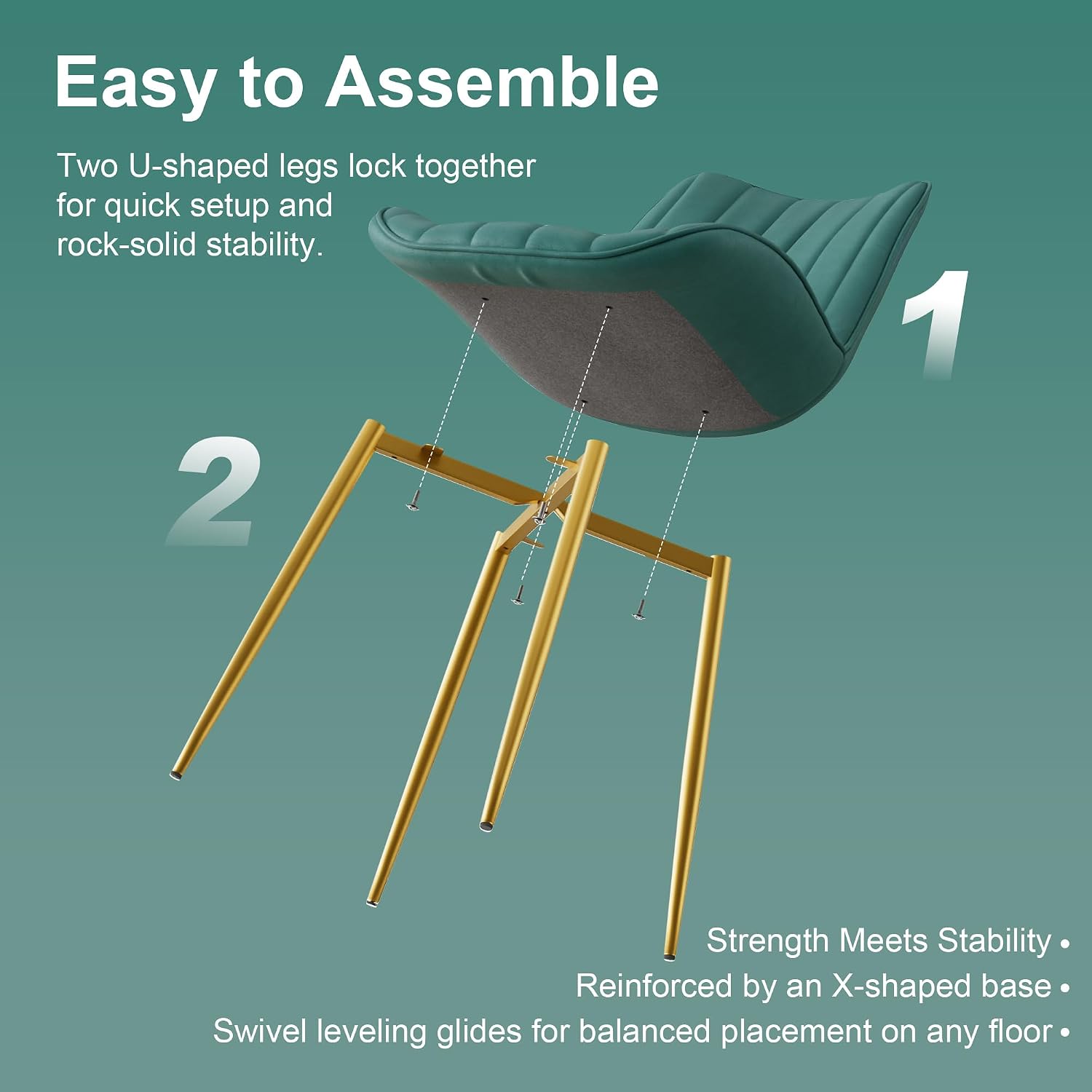 Easy to Assemble

Two U-shaped legs lock together for quick setup and rock-solid stability.

1

2

Strength Meets Stability •
Reinforced by an X-shaped base •
Swivel leveling glides for balanced placement on any floor •